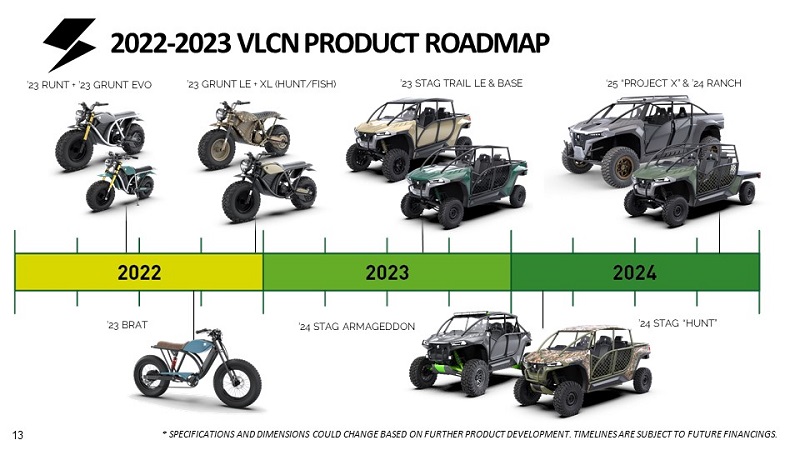 2022-2023 VLCN PRODUCT ROADMAP

'23 RUNT + '23 GRUNT EVO

'23 GRUNT LE + XL (HUNT/FISH)

'23 STAG TRAIL LE & BASE

'25 "PROJECT X" & '24 RANCH

2022

2023

2024

'23 BRAT

'24 STAG ARMAGEDDON

'24 STAG "HUNT"

13

* SPECIFICATIONS AND DIMENSIONS COULD CHANGE BASED ON FURTHER PRODUCT DEVELOPMENT. TIMELINES ARE SUBJECT TO FUTURE FINANCINGS.